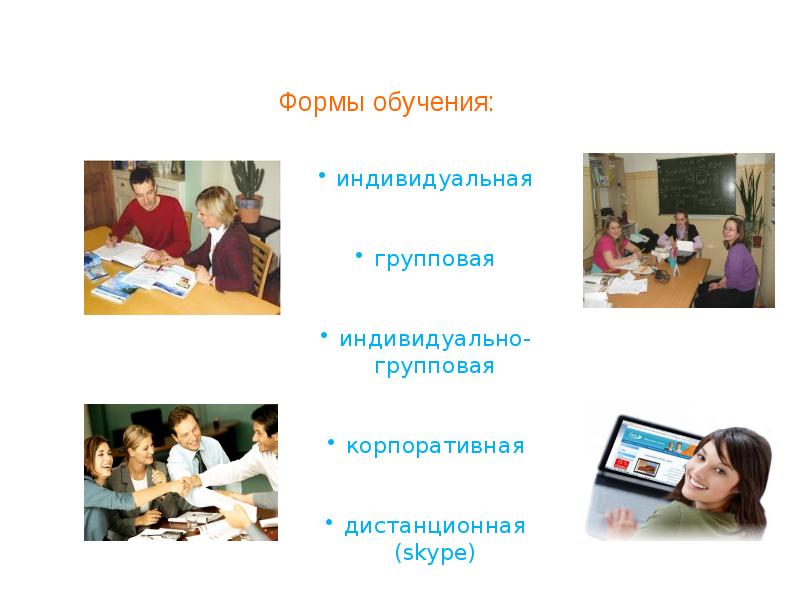 Формы обучения:

• индивидуальная

• групповая

• индивидуально-групповая

• корпоративная

• дистанционная (skype)